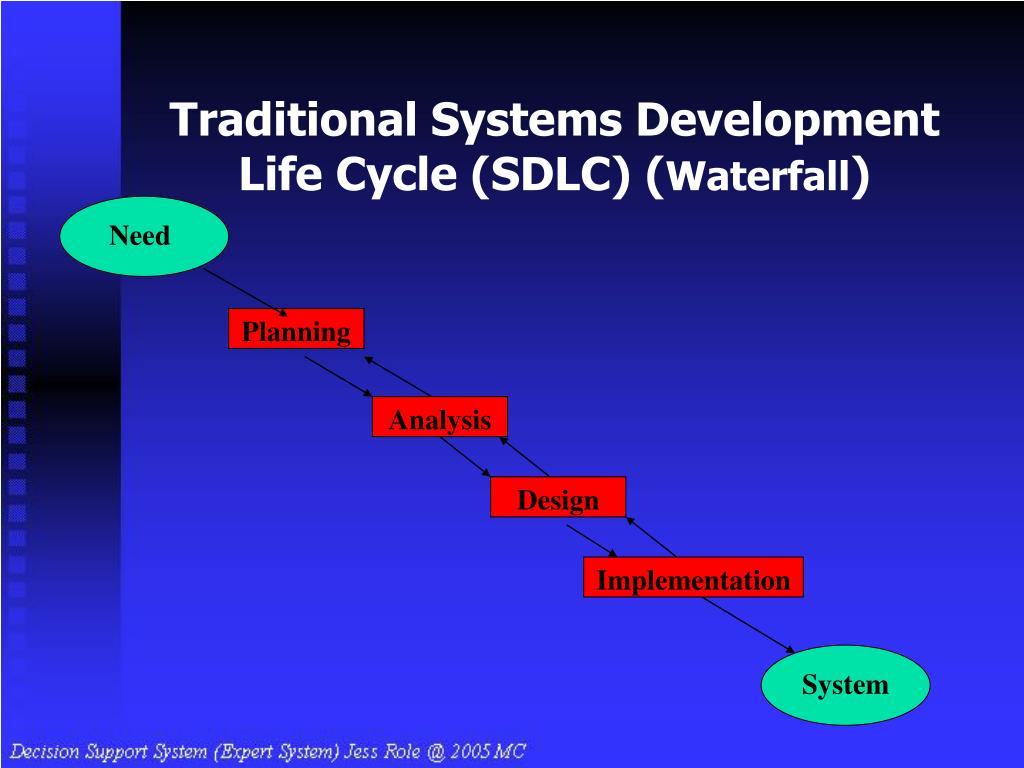 Traditional Systems Development Life Cycle (SDLC) (Waterfall)

Need

Planning

Analysis

Design

Implementation

System

Decision Support System (Expert System) Jess Role @ 2005 MC